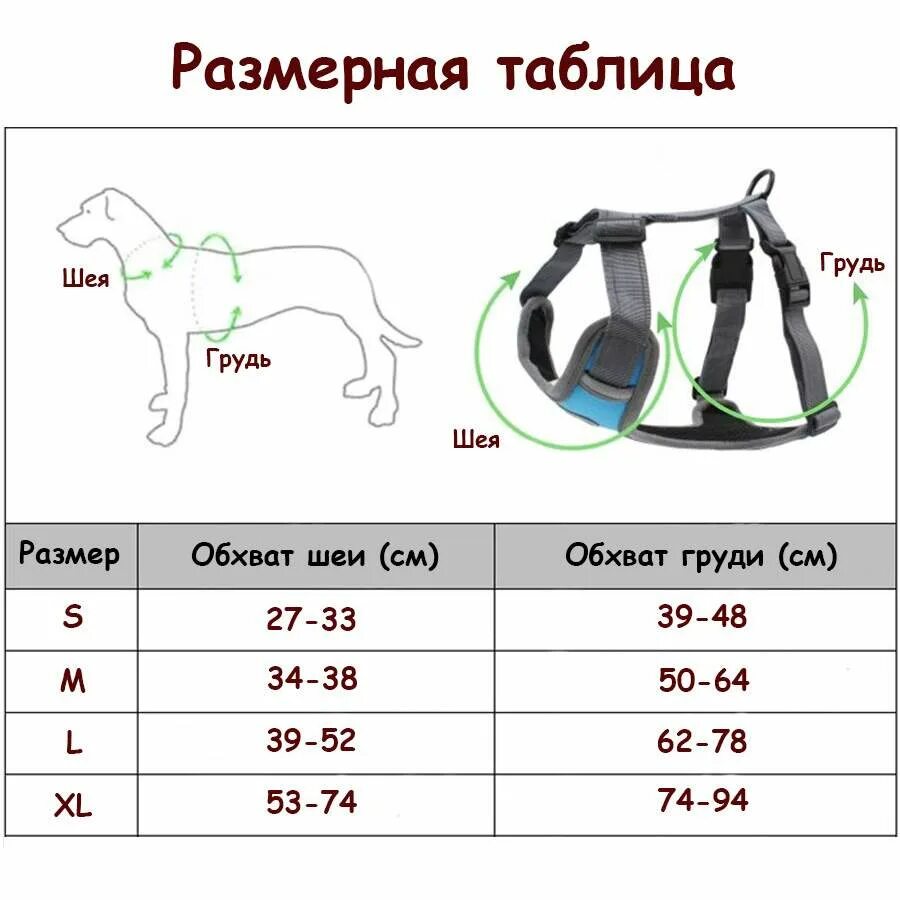 Размерная таблица

Шея

Грудь

Грудь

Шея

| Размер | Обхват шеи (см) | Обхват груди (см) |
|---|---|---|
| S | 27-33 | 39-48 |
| M | 34-38 | 50-64 |
| L | 39-52 | 62-78 |
| XL | 53-74 | 74-94 |